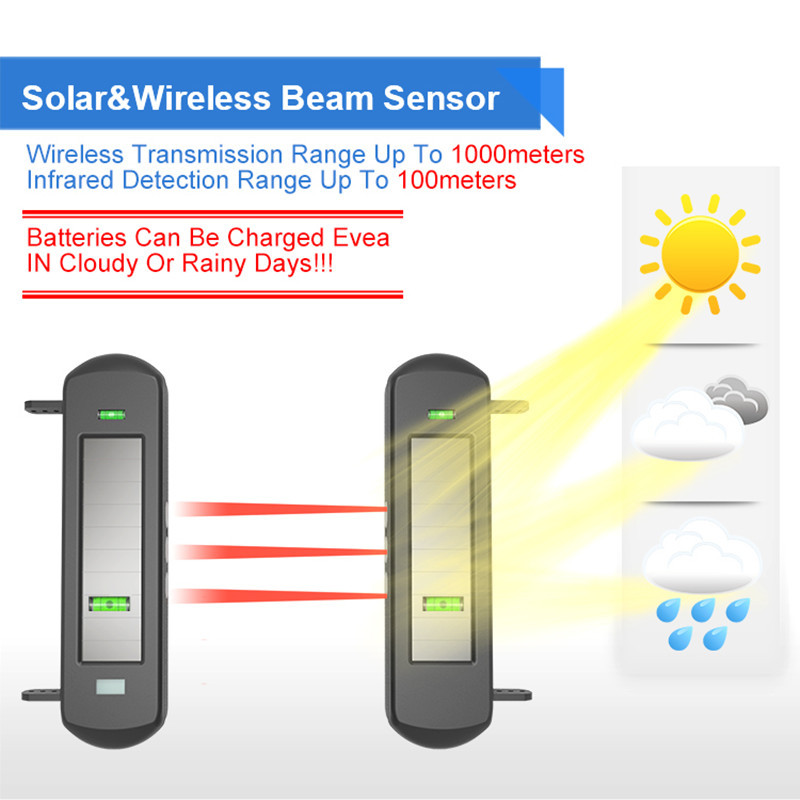 Solar&Wireless Beam Sensor

Wireless Transmission Range Up To 1000meters
Infrared Detection Range Up To 100meters

Batteries Can Be Charged Evea IN Cloudy Or Rainy Days!!!